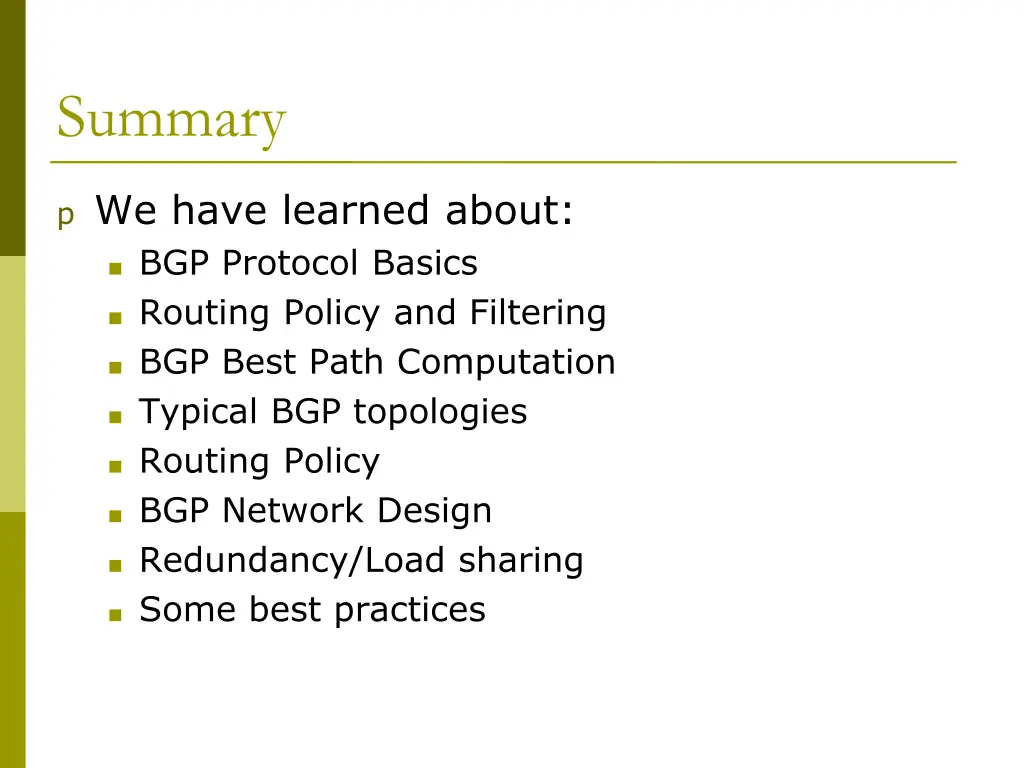 Summary

p We have learned about:

- BGP Protocol Basics
- Routing Policy and Filtering
- BGP Best Path Computation
- Typical BGP topologies
- Routing Policy
- BGP Network Design
- Redundancy/Load sharing
- Some best practices